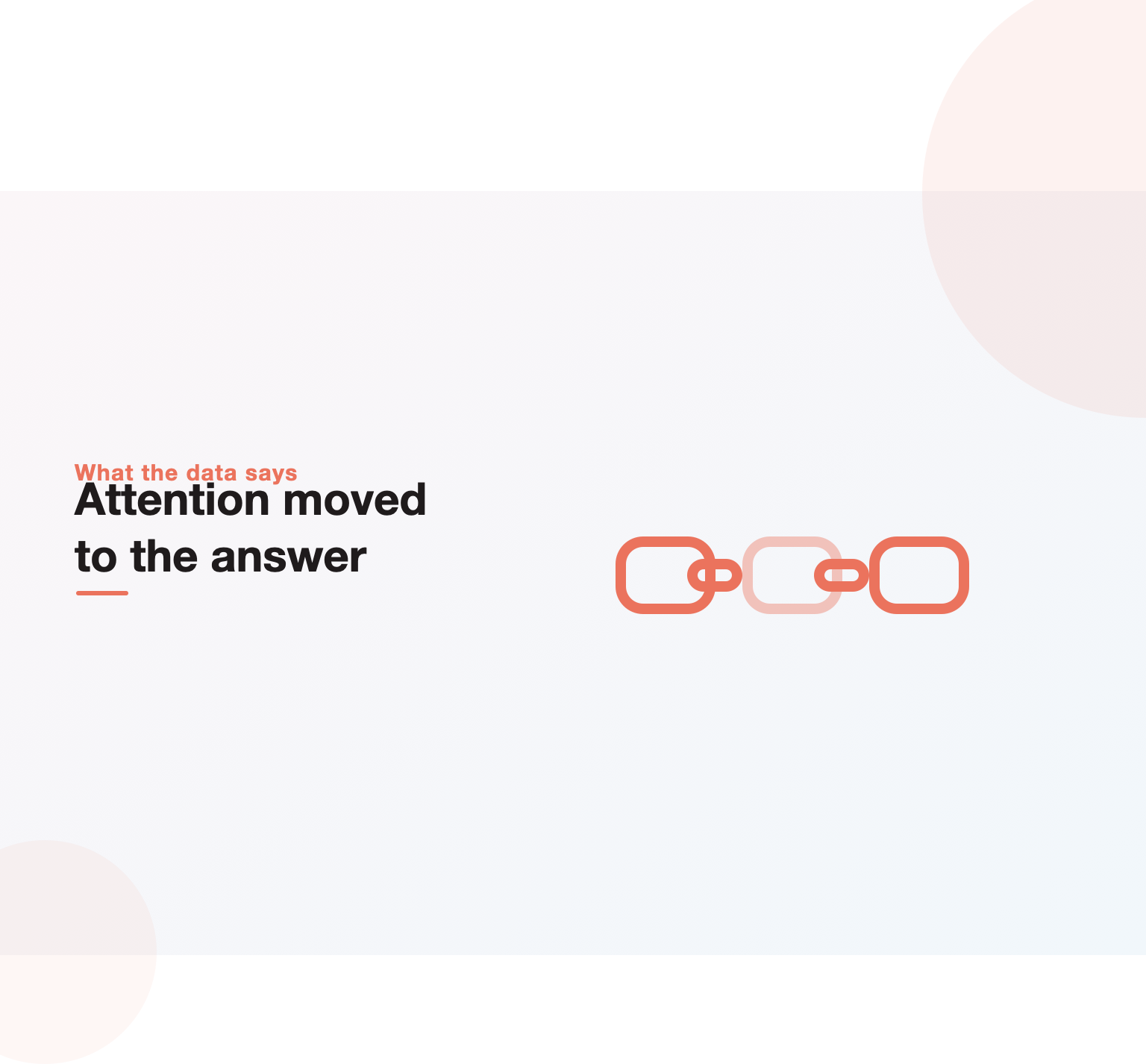 What the data says

Attention moved to the answer